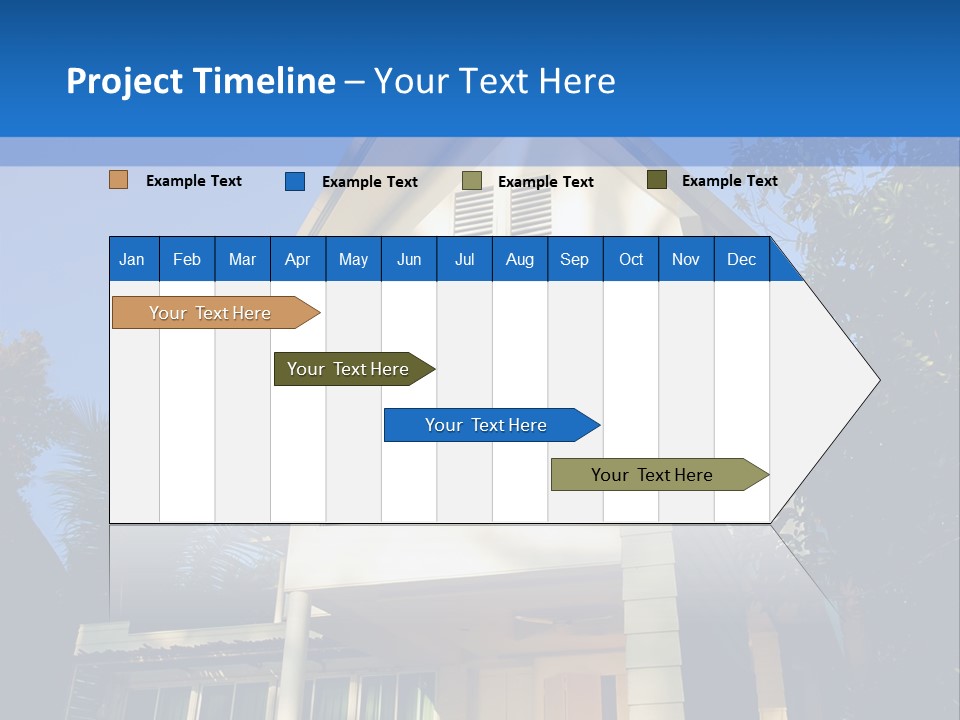 Project Timeline – Your Text Here

Example Text
Example Text
Example Text
Example Text

| Jan | Feb | Mar | Apr | May | Jun | Jul | Aug | Sep | Oct | Nov | Dec |
|---|---|---|---|---|---|---|---|---|---|---|---|

Your Text Here

Your Text Here

Your Text Here

Your Text Here